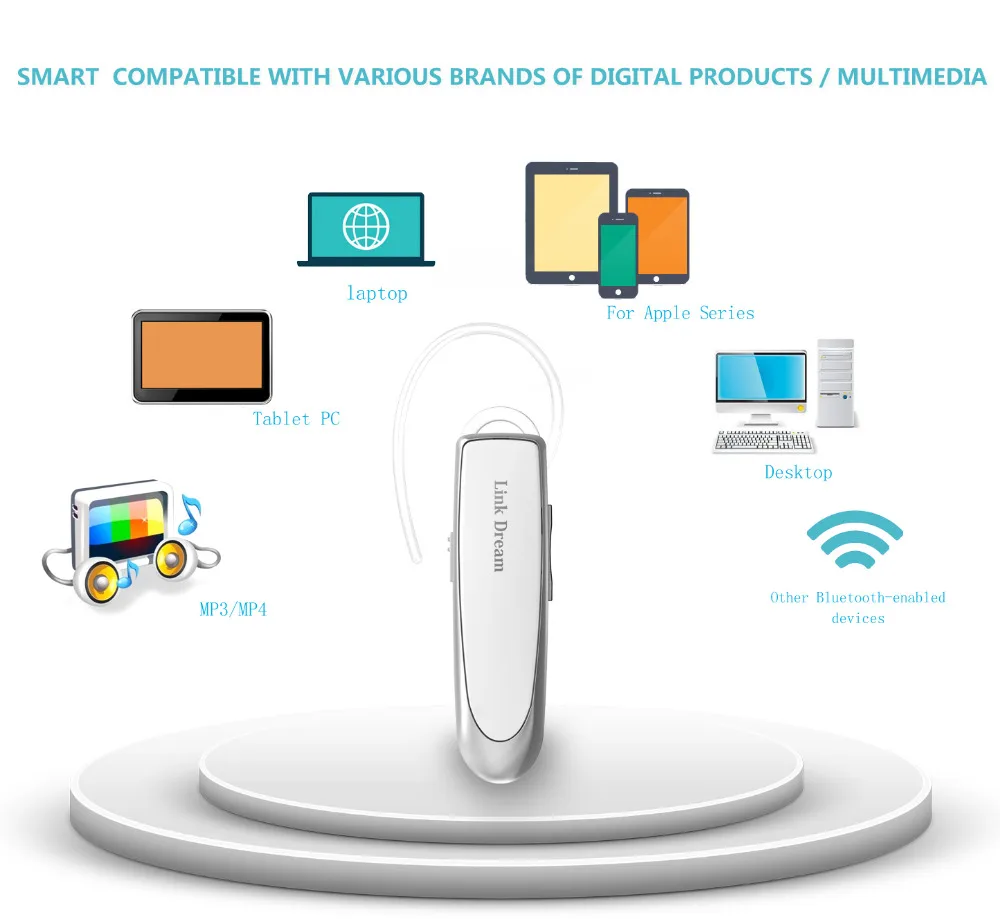 SMART COMPATIBLE WITH VARIOUS BRANDS OF DIGITAL PRODUCTS / MULTIMEDIA

laptop

For Apple Series

Tablet PC

Desktop

Link Dream

MP3/MP4

Other Bluetooth-enabled devices